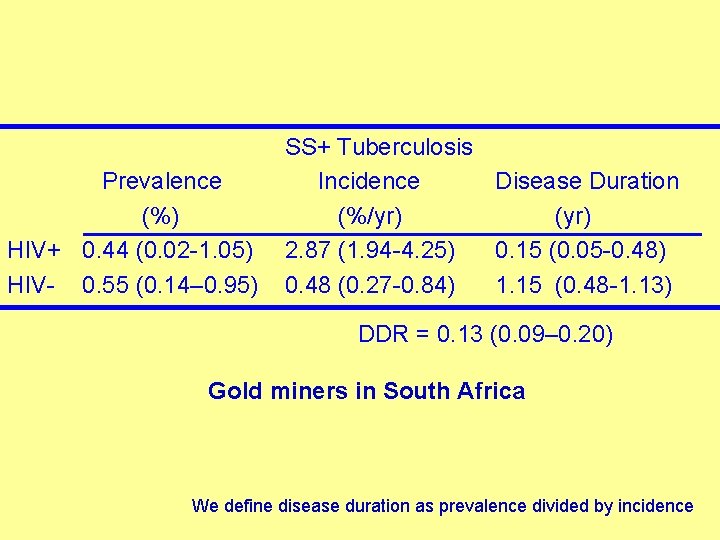 SS+ Tuberculosis

| | Prevalence (%) | Incidence (%/yr) | Disease Duration (yr) |
|---|---|---|---|
| HIV+ | 0.44 (0.02-1.05) | 2.87 (1.94-4.25) | 0.15 (0.05-0.48) |
| HIV- | 0.55 (0.14–0.95) | 0.48 (0.27-0.84) | 1.15 (0.48-1.13) |

DDR = 0.13 (0.09–0.20)

Gold miners in South Africa

We define disease duration as prevalence divided by incidence